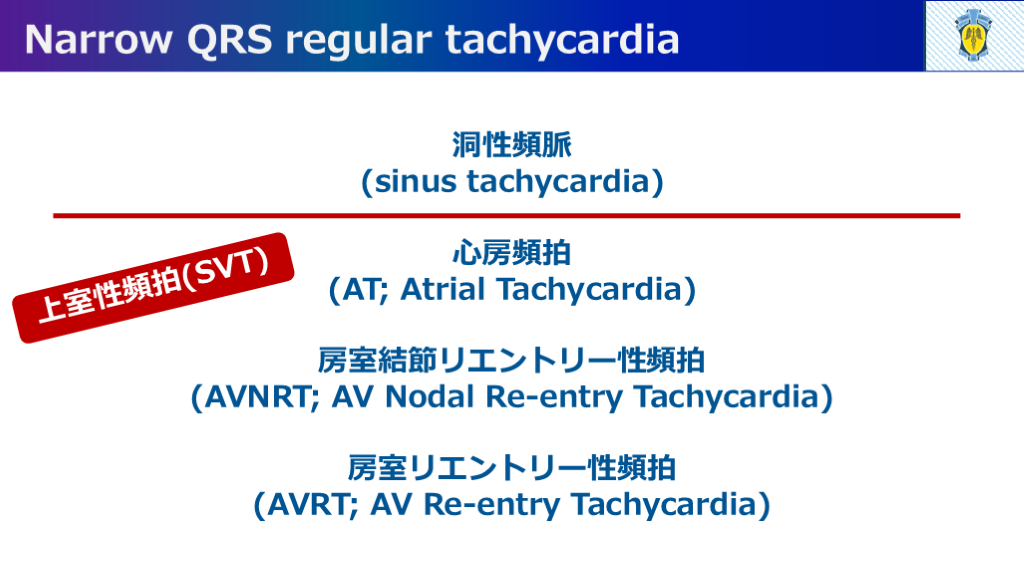 Narrow QRS regular tachycardia

洞性頻脈
(sinus tachycardia)

上室性頻拍(SVT)

心房頻拍
(AT; Atrial Tachycardia)

房室結節リエントリー性頻拍
(AVNRT; AV Nodal Re-entry Tachycardia)

房室リエントリー性頻拍
(AVRT; AV Re-entry Tachycardia)